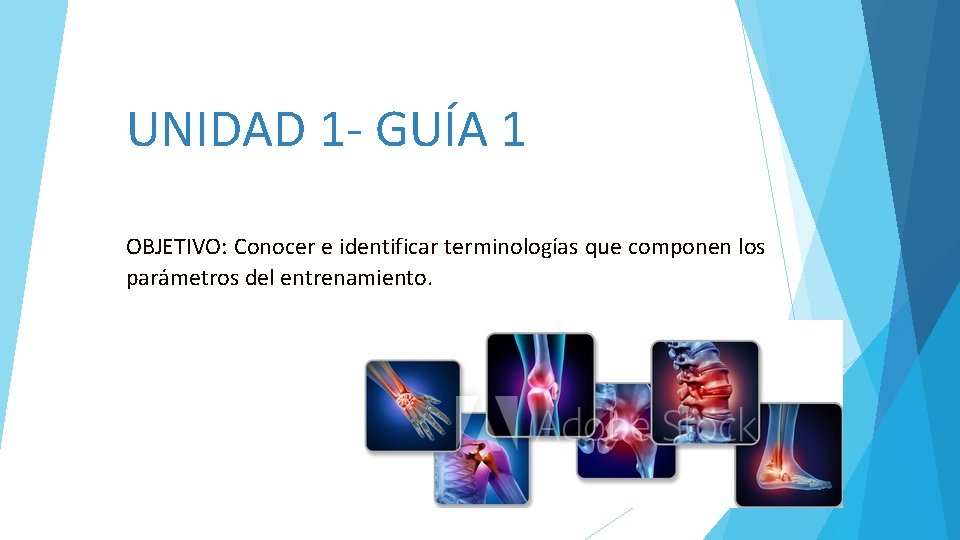 UNIDAD 1- GUÍA 1

OBJETIVO: Conocer e identificar terminologías que componen los parámetros del entrenamiento.

Adobe Stock